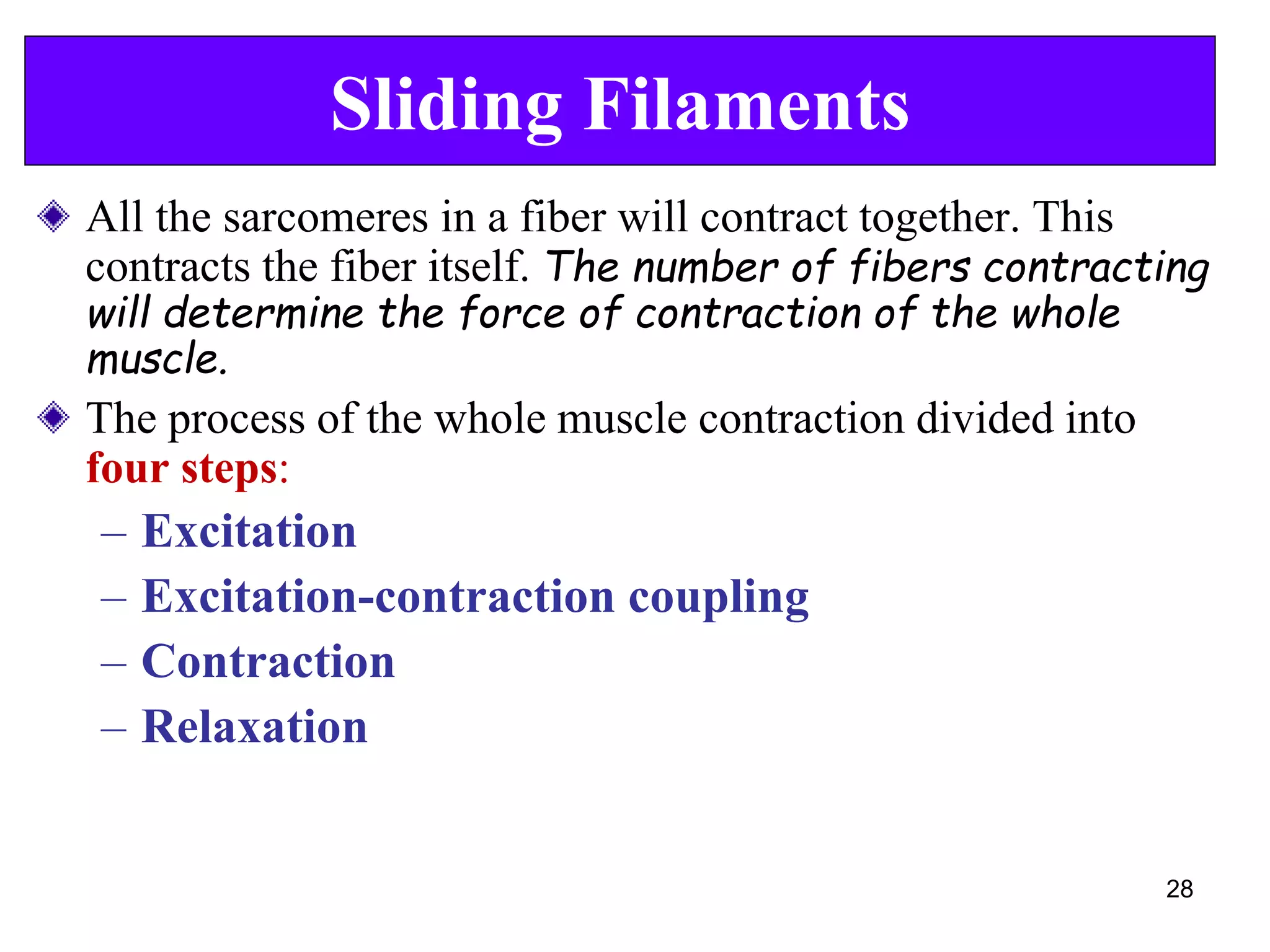 Sliding Filaments

All the sarcomeres in a fiber will contract together. This contracts the fiber itself. The number of fibers contracting will determine the force of contraction of the whole muscle.

The process of the whole muscle contraction divided into four steps:
– Excitation
– Excitation-contraction coupling
– Contraction
– Relaxation

28